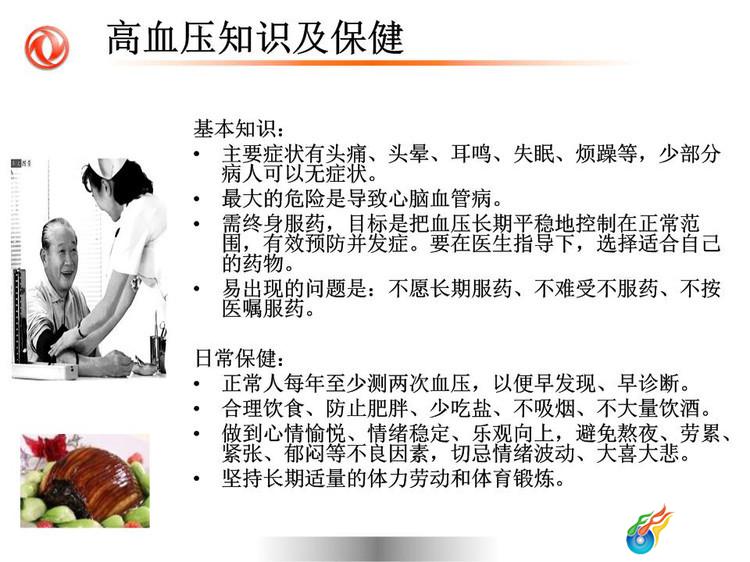 高血压知识及保健

基本知识：
• 主要症状有头痛、头晕、耳鸣、失眠、烦躁等，少部分病人可以无症状。
• 最大的危险是导致心脑血管病。
• 需终身服药，目标是把血压长期平稳地控制在正常范围，有效预防并发症。要在医生指导下，选择适合自己的药物。
• 易出现的问题是：不愿长期服药、不难受不服药、不按医嘱服药。

日常保健：
• 正常人每年至少测两次血压，以便早发现、早诊断。
• 合理饮食、防止肥胖、少吃盐、不吸烟、不大量饮酒。
• 做到心情愉悦、情绪稳定、乐观向上，避免熬夜、劳累、紧张、郁闷等不良因素，切忌情绪波动、大喜大悲。
• 坚持长期适量的体力劳动和体育锻炼。